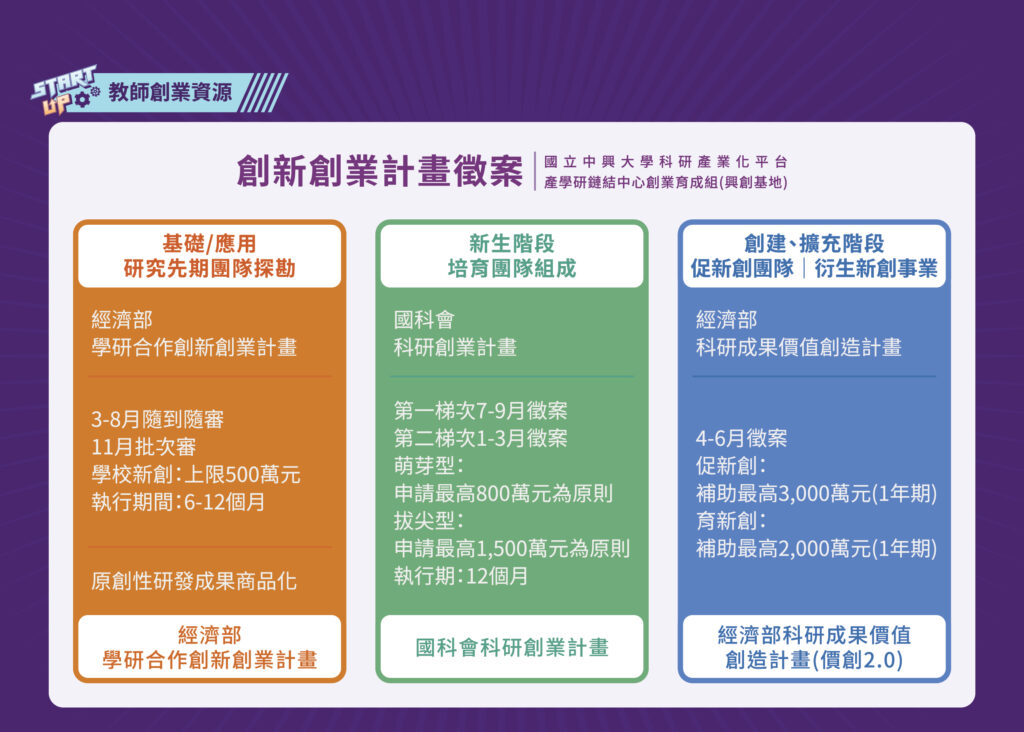 START UP 教師創業資源

創新創業計畫徵案
國立中興大學科研產業化平台
產學研鏈結中心創業育成組(興創基地)

基礎/應用
研究先期團隊探勘

經濟部
學研合作創新創業計畫

3-8月隨到隨審
11月批次審
學校新創：上限500萬元
執行期間：6-12個月

原創性研發成果商品化

經濟部
學研合作創新創業計畫

新生階段
培育團隊組成

國科會
科研創業計畫

第一梯次7-9月徵案
第二梯次1-3月徵案
萌芽型：
申請最高800萬元為原則
拔尖型：
申請最高1,500萬元為原則
執行期：12個月

國科會科研創業計畫

創建、擴充階段
促新創團隊｜衍生新創事業

經濟部
科研成果價值創造計畫

4-6月徵案
促新創：
補助最高3,000萬元(1年期)
育新創：
補助最高2,000萬元(1年期)

經濟部科研成果價值
創造計畫(價創2.0)